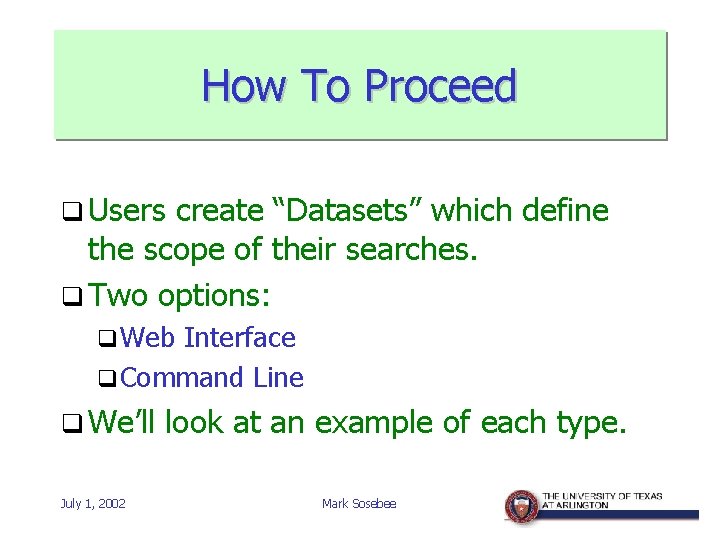 How To Proceed

❑ Users create “Datasets” which define the scope of their searches.

❑ Two options:

❑ Web Interface

❑ Command Line

❑ We’ll look at an example of each type.

July 1, 2002

Mark Sosebee

THE UNIVERSITY OF TEXAS AT ARLINGTON